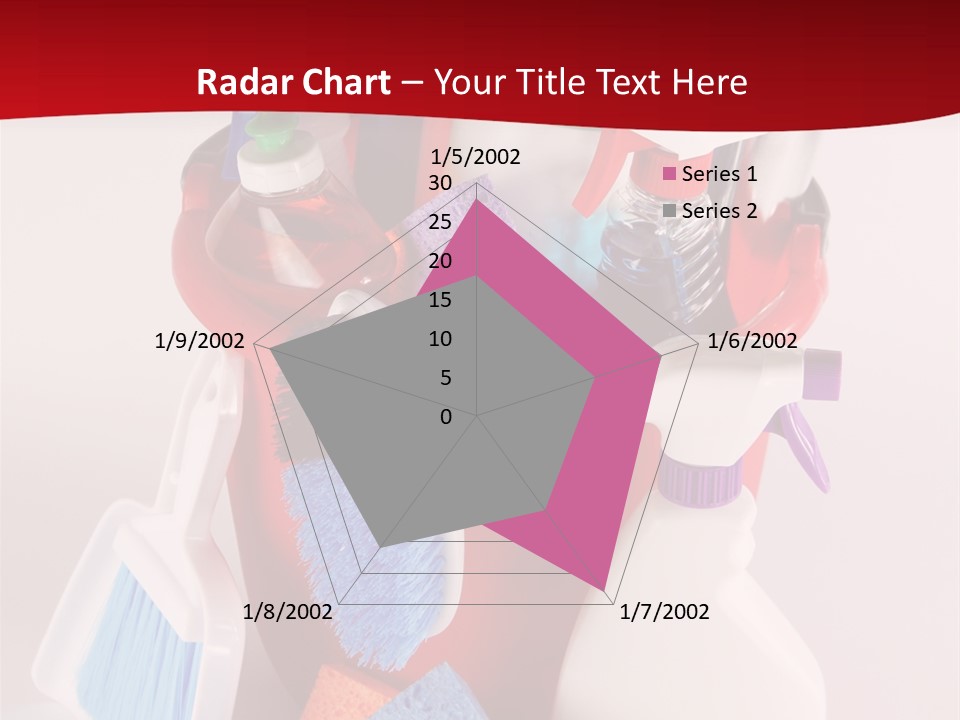 Radar Chart – Your Title Text Here

1/5/2002

30
25
20
15
10
5
0

1/6/2002

1/7/2002

1/8/2002

1/9/2002

Series 1
Series 2